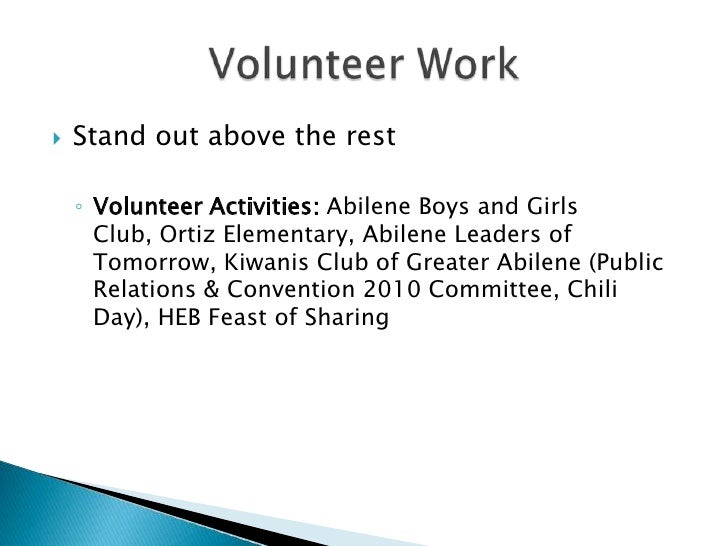 Volunteer Work

Stand out above the rest

Volunteer Activities: Abilene Boys and Girls Club, Ortiz Elementary, Abilene Leaders of Tomorrow, Kiwanis Club of Greater Abilene (Public Relations & Convention 2010 Committee, Chili Day), HEB Feast of Sharing